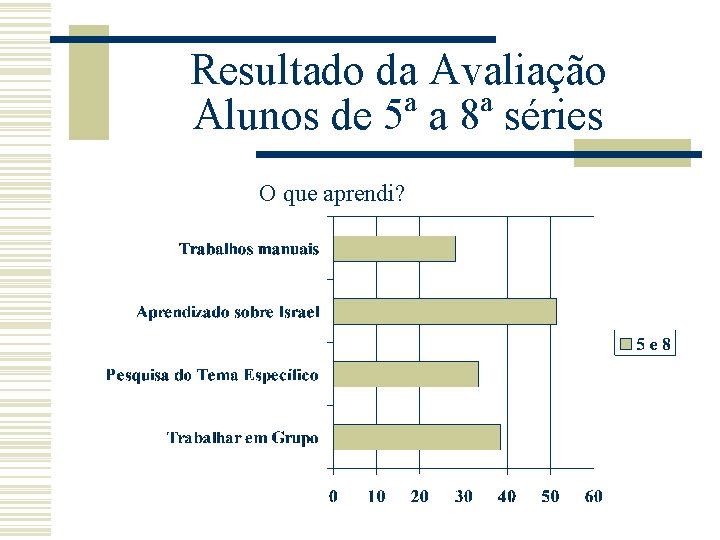 Resultado da Avaliação
Alunos de 5ª a 8ª séries

O que aprendi?

Trabalhos manuais

Aprendizado sobre Israel

Pesquisa do Tema Específico

Trabalhar em Grupo

0 10 20 30 40 50 60

5 e 8